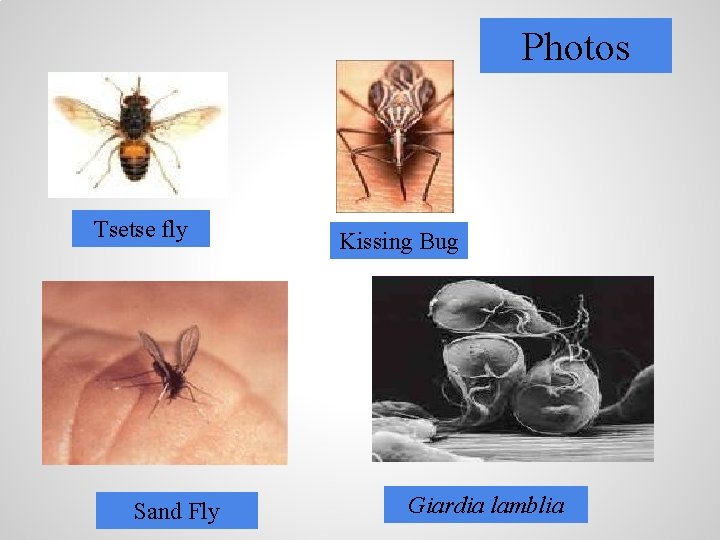 Photos

Tsetse fly

Kissing Bug

Sand Fly

Giardia lamblia